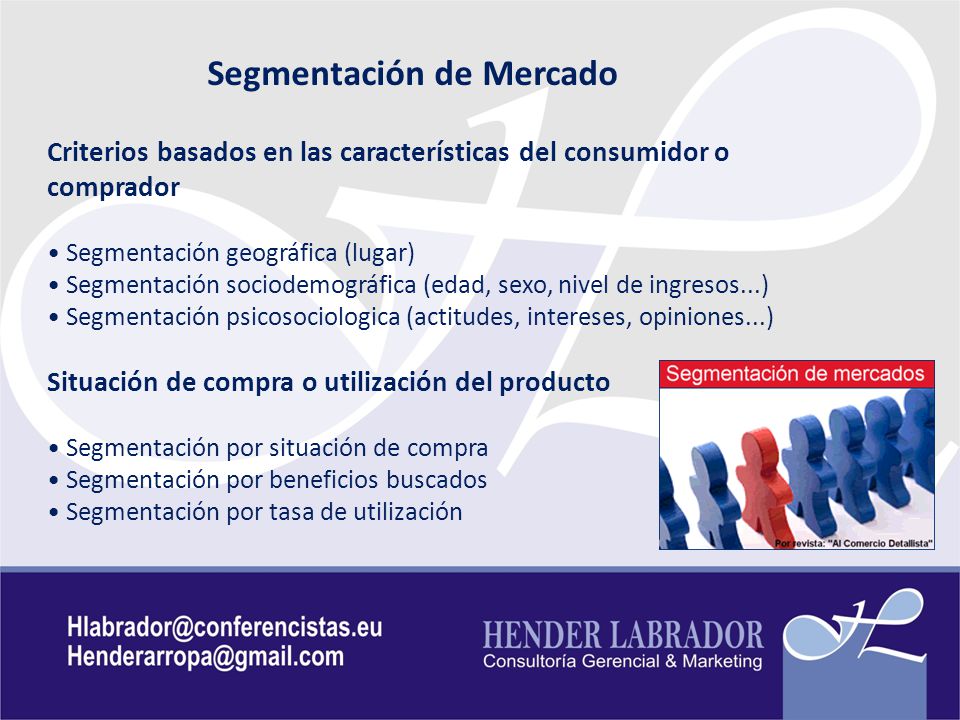 Segmentación de Mercado

Criterios basados en las características del consumidor o comprador

• Segmentación geográfica (lugar)
• Segmentación sociodemográfica (edad, sexo, nivel de ingresos...)
• Segmentación psicosociologica (actitudes, intereses, opiniones...)

Situación de compra o utilización del producto

• Segmentación por situación de compra
• Segmentación por beneficios buscados
• Segmentación por tasa de utilización

Segmentación de mercados

Por revista: "Al Comercio Detallista"

Hlabrador@conferencistas.eu
Henderarropa@gmail.com

HENDER LABRADOR
Consultoría Gerencial & Marketing